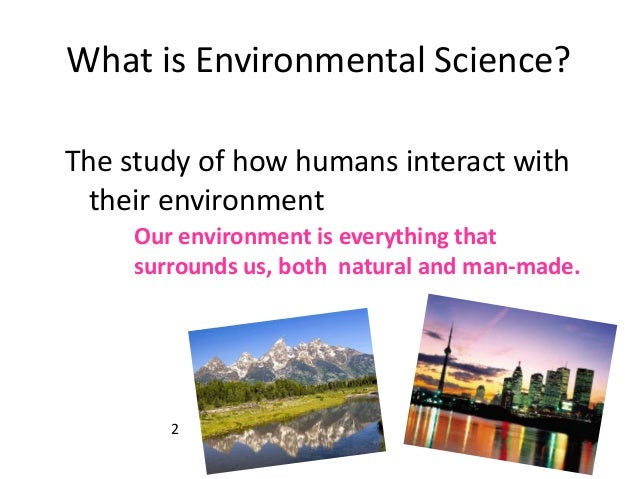 What is Environmental Science?

The study of how humans interact with their environment

Our environment is everything that surrounds us, both natural and man-made.

2